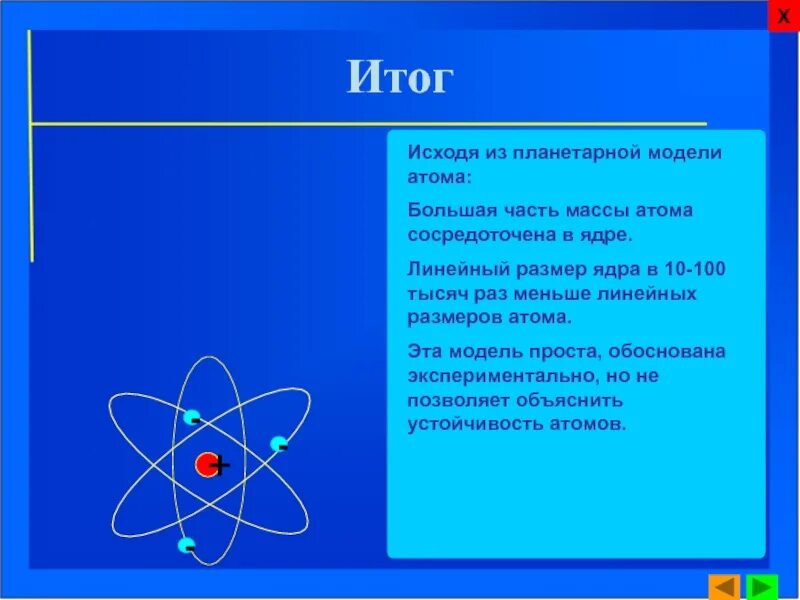 X

Итог

Исходя из планетарной модели атома:

Большая часть массы атома сосредоточена в ядре.

Линейный размер ядра в 10-100 тысяч раз меньше линейных размеров атома.

Эта модель проста, обоснована экспериментально, но не позволяет объяснить устойчивость атомов.

-
-
+
-